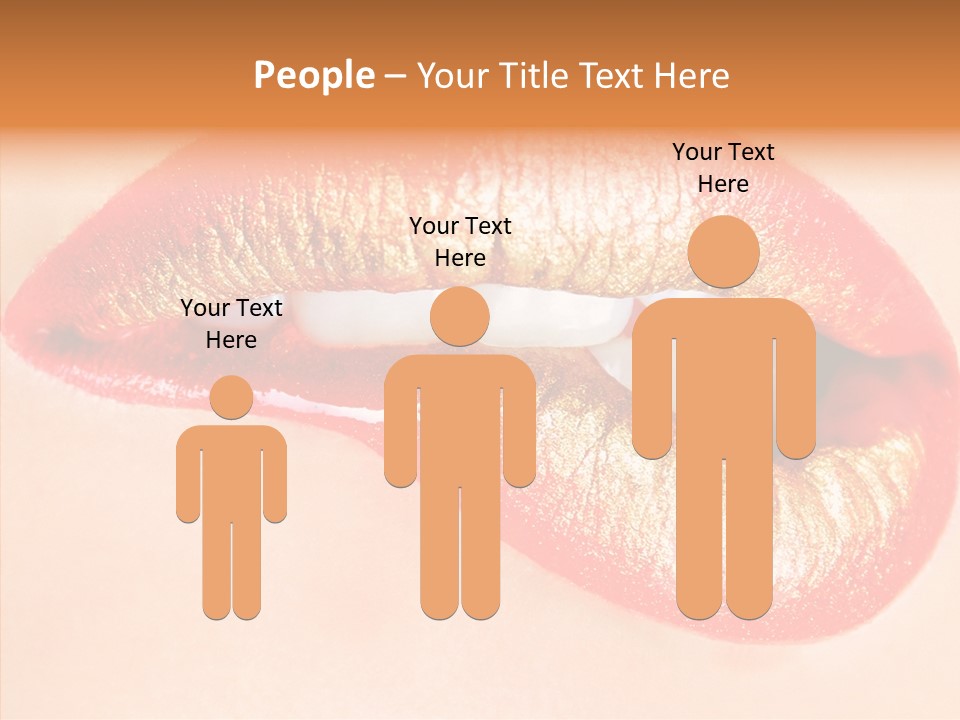 People – Your Title Text Here

Your Text Here

Your Text Here

Your Text Here